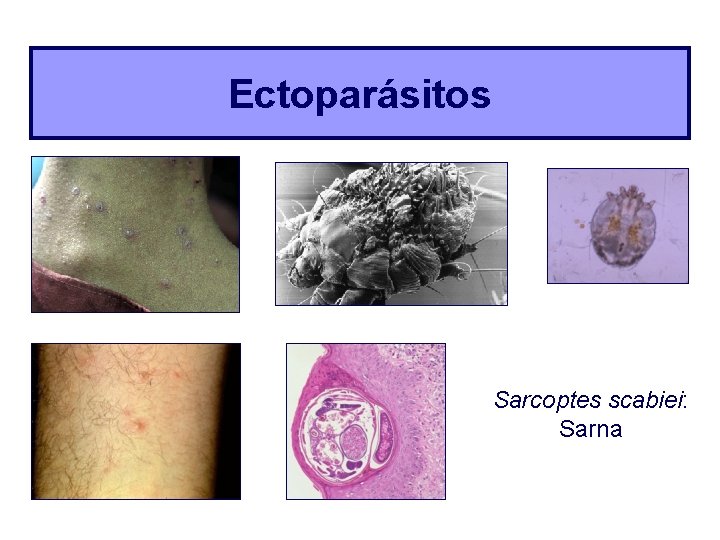 Ectoparásitos

Sarcoptes scabiei:
Sarna